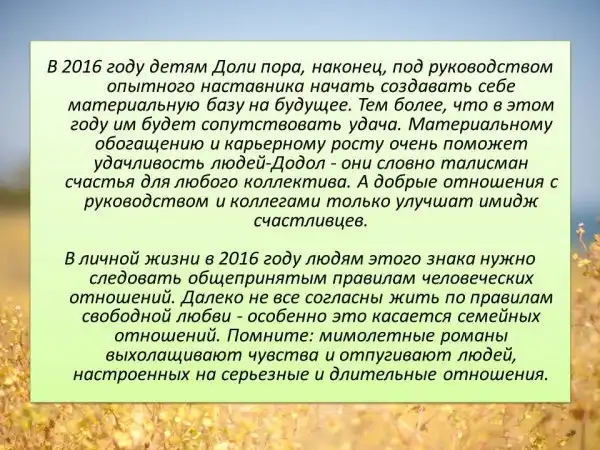 В 2016 году детям Доли пора, наконец, под руководством опытного наставника начать создавать себе материальную базу на будущее. Тем более, что в этом году им будет сопутствовать удача. Материальному обогащению и карьерному росту очень поможет удачливость людей-Додол - они словно талисман счастья для любого коллектива. А добрые отношения с руководством и коллегами только улучшат имидж счастливцев.

В личной жизни в 2016 году людям этого знака нужно следовать общепринятым правилам человеческих отношений. Далеко не все согласны жить по правилам свободной любви - особенно это касается семейных отношений. Помните: мимолетные романы выхолащивают чувства и отпугивают людей, настроенных на серьезные и длительные отношения.